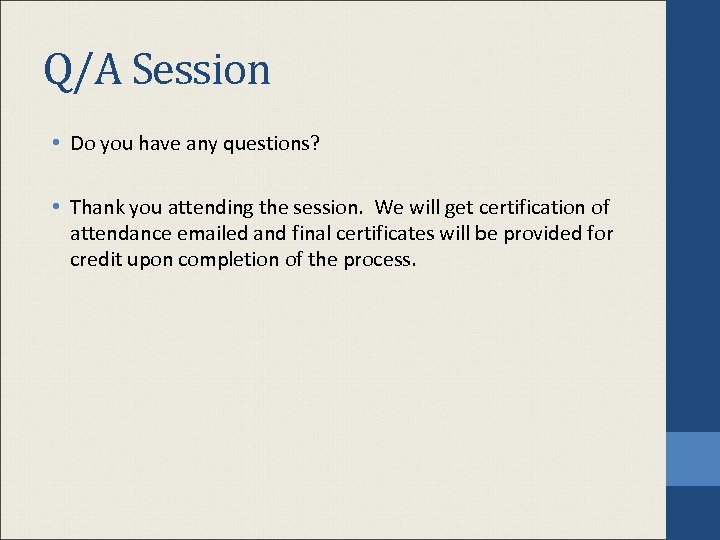 Q/A Session

• Do you have any questions?

• Thank you attending the session. We will get certification of attendance emailed and final certificates will be provided for credit upon completion of the process.